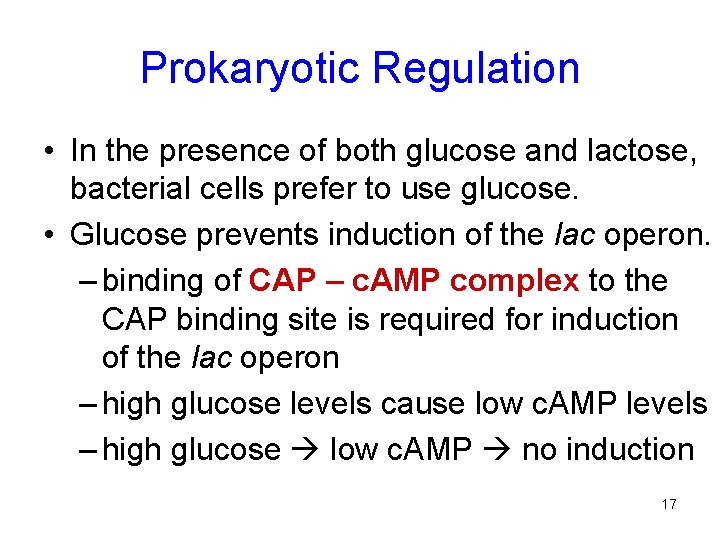 Prokaryotic Regulation

• In the presence of both glucose and lactose, bacterial cells prefer to use glucose.

• Glucose prevents induction of the lac operon.

– binding of CAP – cAMP complex to the CAP binding site is required for induction of the lac operon

– high glucose levels cause low cAMP levels

– high glucose → low cAMP → no induction

17